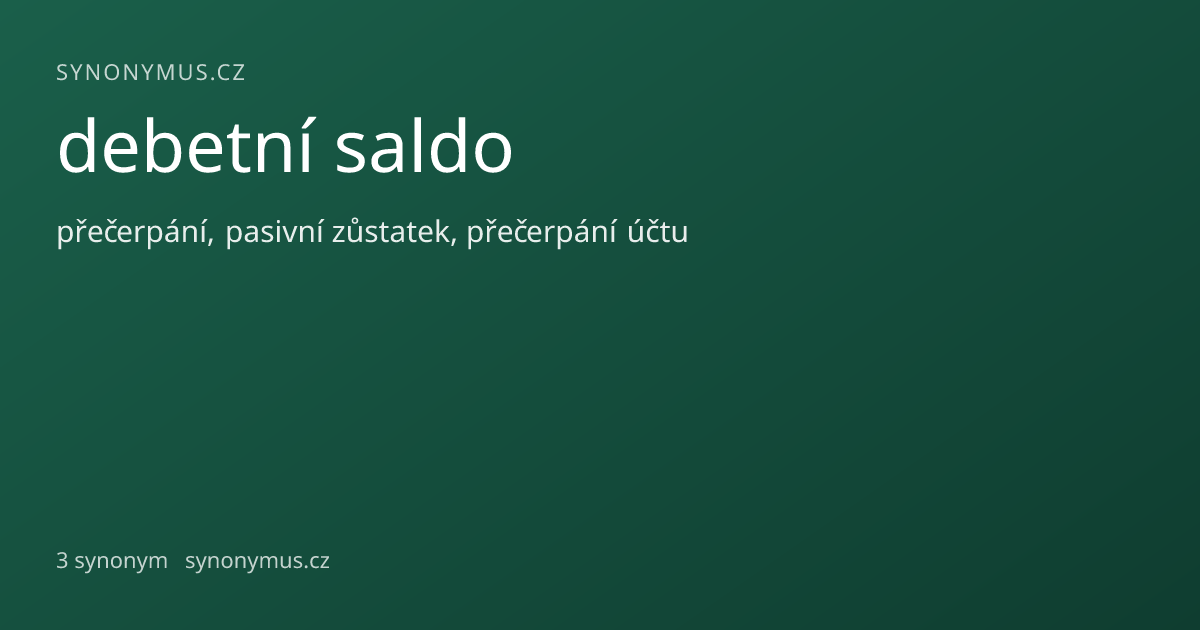 SYNONYMUS.CZ

debetní saldo

přečerpání, pasivní zůstatek, přečerpání účtu

3 synonym synonymus.cz